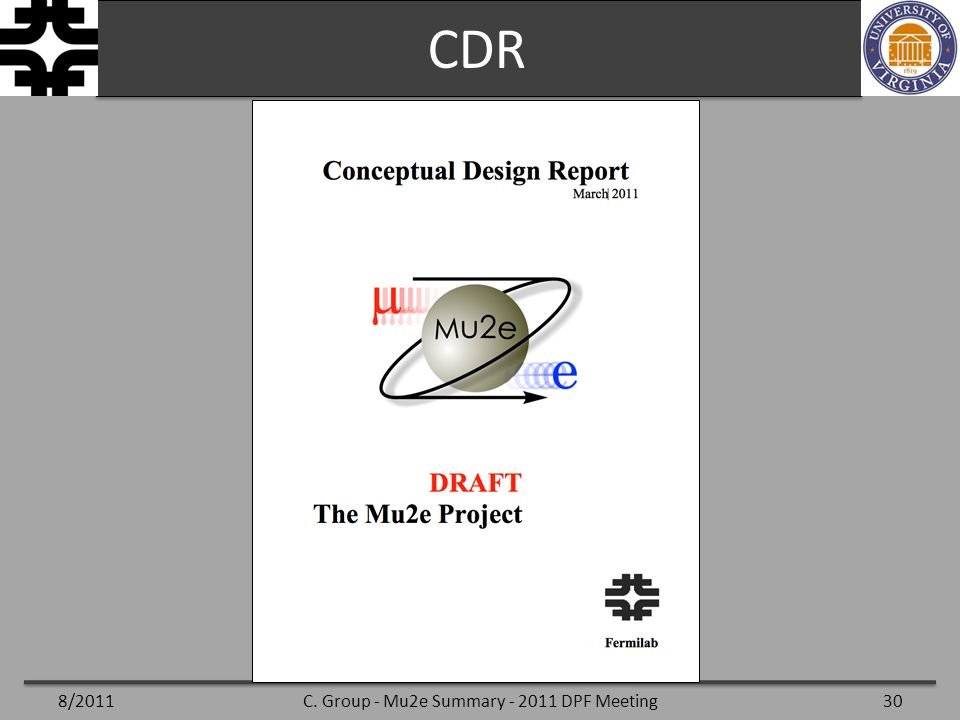 CDR

UNIVERSITY OF VIRGINIA
1819

Conceptual Design Report
March 2011

μ
Mu2e
e

DRAFT
The Mu2e Project

Fermilab

8/2011
C. Group - Mu2e Summary - 2011 DPF Meeting
30